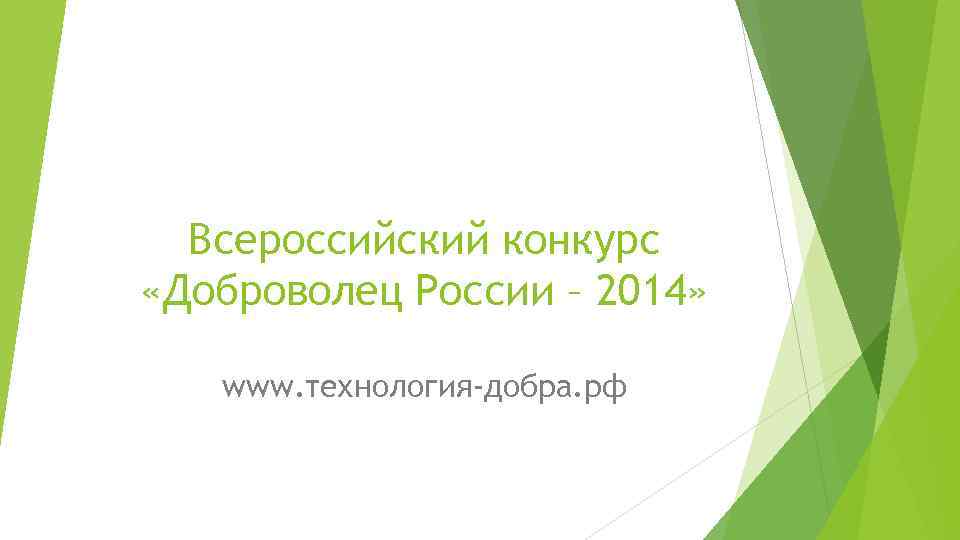 Всероссийский конкурс «Доброволец России – 2014»

www.технология-добра.рф